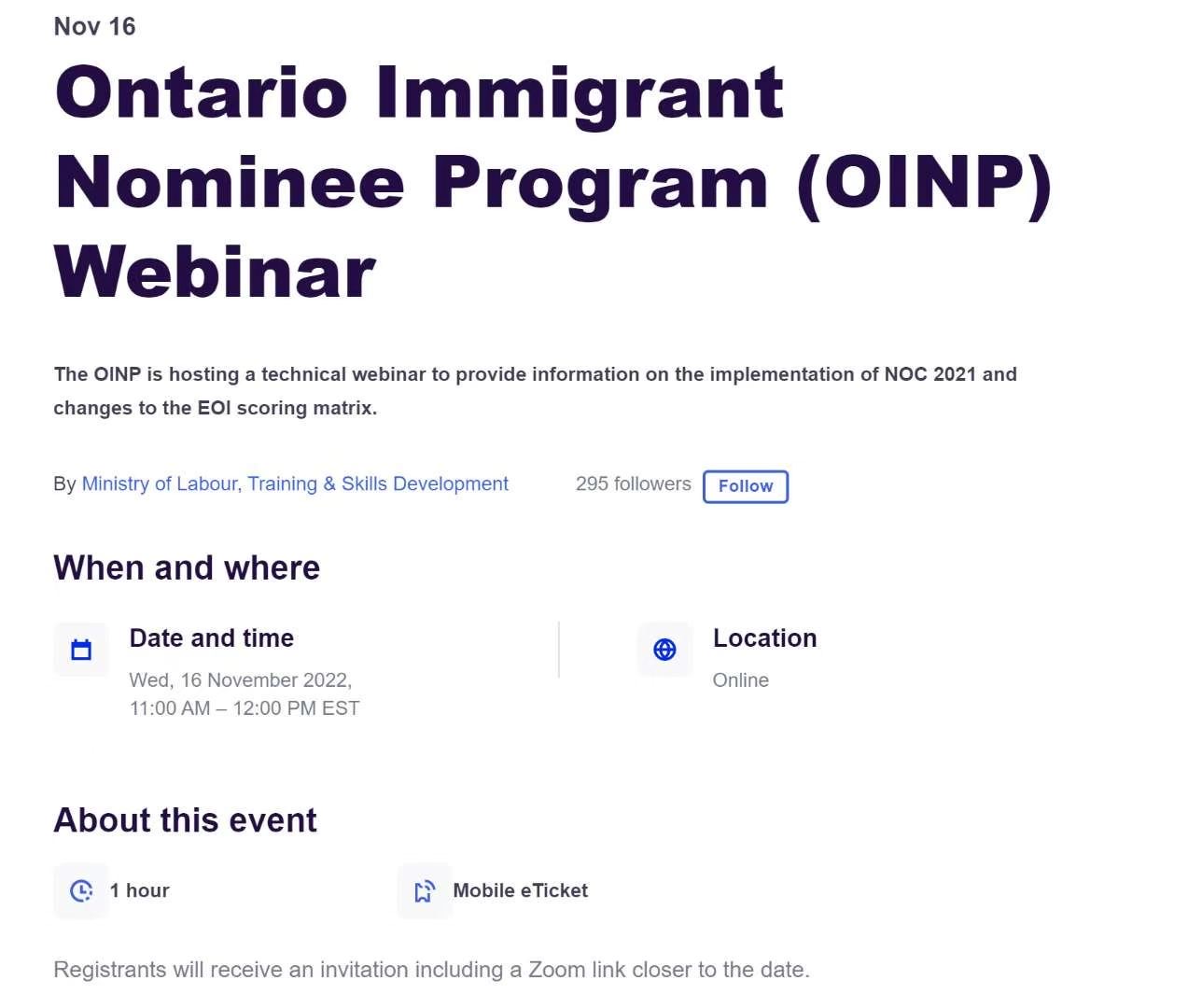 Nov 16

Ontario Immigrant Nominee Program (OINP) Webinar

The OINP is hosting a technical webinar to provide information on the implementation of NOC 2021 and changes to the EOI scoring matrix.

By Ministry of Labour, Training & Skills Development

295 followers Follow

When and where

Date and time

Wed, 16 November 2022, 11:00 AM – 12:00 PM EST

Location

Online

About this event

1 hour

Mobile eTicket

Registrants will receive an invitation including a Zoom link closer to the date.